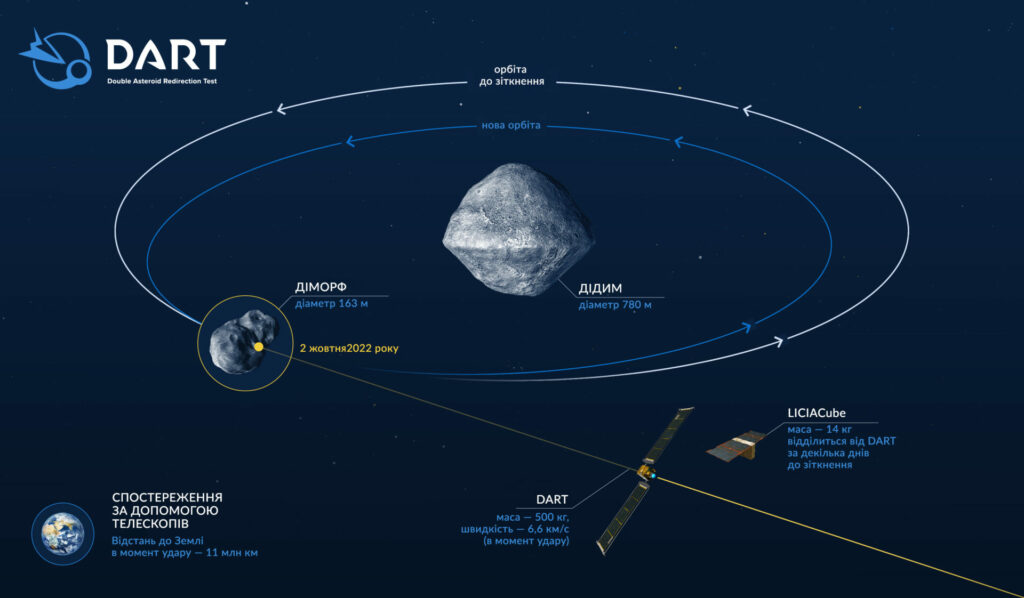 DART
Double Asteroid Redirection Test

орбіта
до зіткнення

нова орбіта

ДІМОРФ
діаметр 163 м

ДІДИМ
діаметр 780 м

2 жовтня2022 року

LICIACube
маса — 14 кг
відділиться від DART
за декілька днів
до зіткнення

DART
маса — 500 кг,
швидкість — 6,6 км/с
(в момент удару)

СПОСТЕРЕЖЕННЯ
ЗА ДОПОМОГОЮ
ТЕЛЕСКОПІВ
Відстань до Землі
в момент удару — 11 млн км